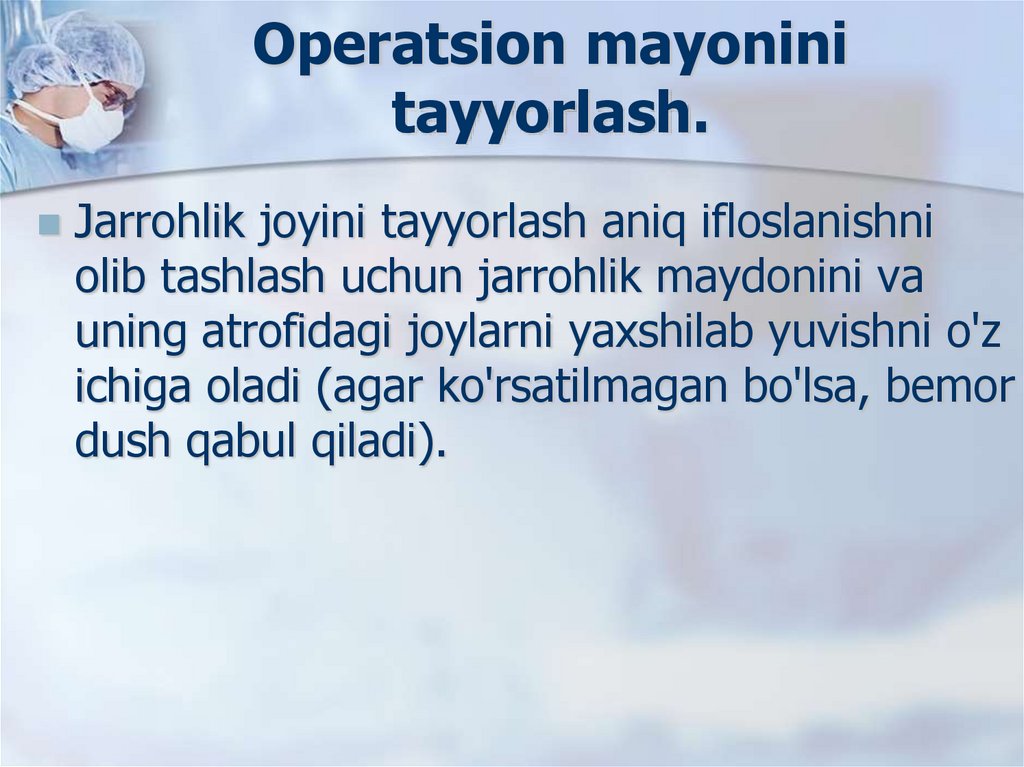 Operatsion mayonini tayyorlash.

Jarrohlik joyini tayyorlash aniq ifloslanishni olib tashlash uchun jarrohlik maydonini va uning atrofidagi joylarni yaxshilab yuvishni o'z ichiga oladi (agar ko'rsatilmagan bo'lsa, bemor dush qabul qiladi).